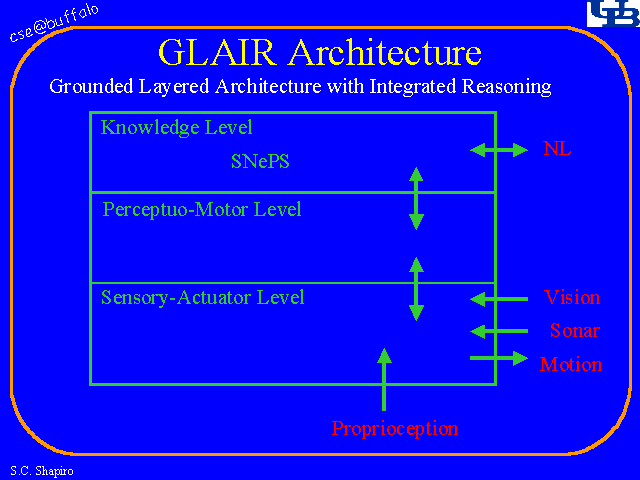 cse@buffalo

UB

GLAIR Architecture

Grounded Layered Architecture with Integrated Reasoning

Knowledge Level

SNePS

NL

Perceptuo-Motor Level

Sensory-Actuator Level

Vision

Sonar

Motion

Proprioception

S.C. Shapiro